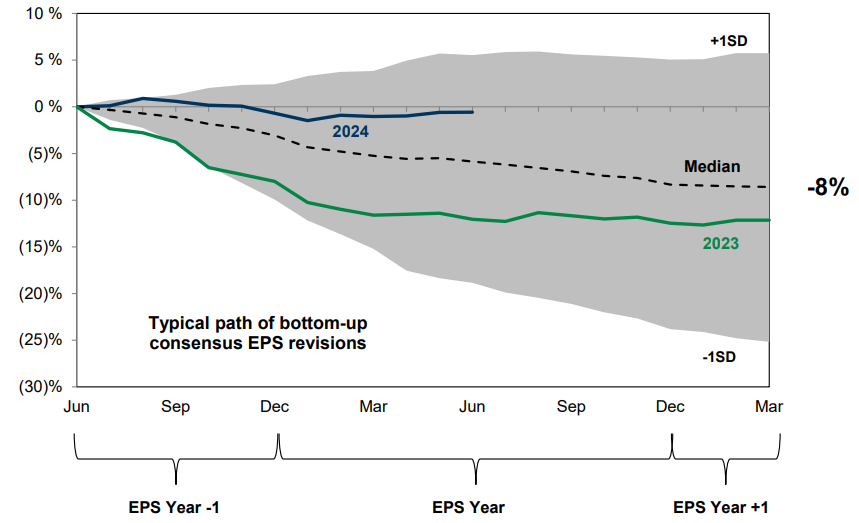 10 %
5 %
0 %
(5)%
(10)%
(15)%
(20)%
(25)%
(30)%

+1SD
2024
Median
-8%
2023
Typical path of bottom-up consensus EPS revisions
-1SD

Jun
Sep
Dec
Mar
Jun
Sep
Dec
Mar

EPS Year -1
EPS Year
EPS Year +1